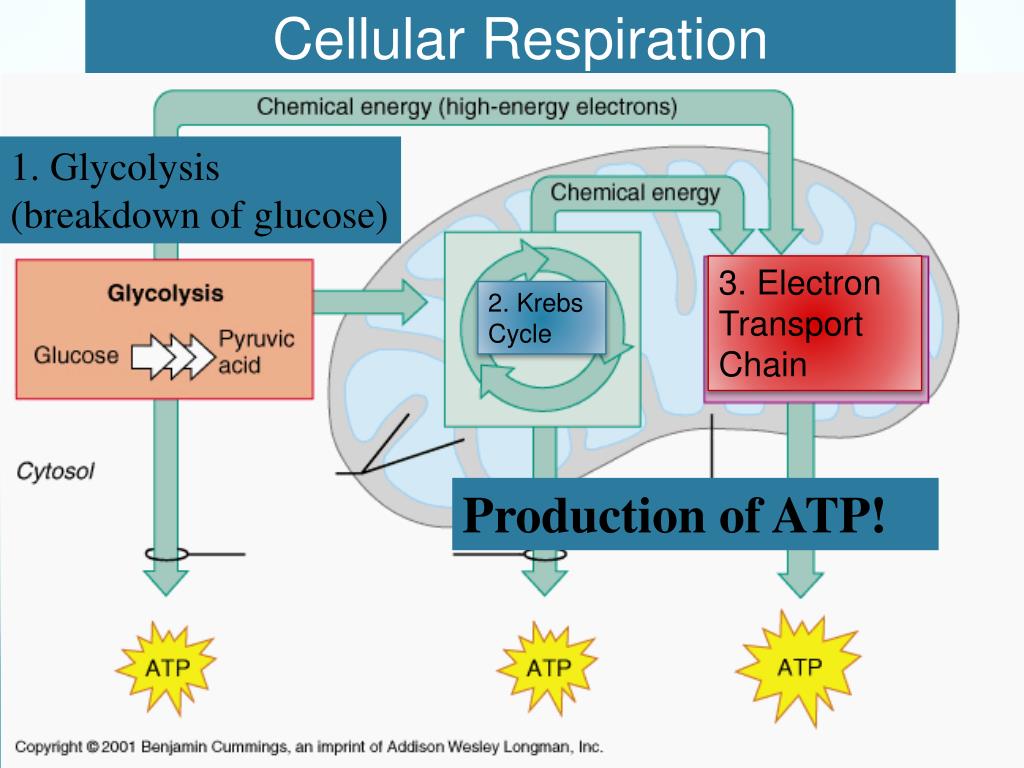 Cellular Respiration

Chemical energy (high-energy electrons)

1. Glycolysis
(breakdown of glucose)

Chemical energy

Glycolysis

Glucose

Pyruvic acid

2. Krebs Cycle

3. Electron Transport Chain

Cytosol

Production of ATP!

ATP

ATP

ATP

Copyright © 2001 Benjamin Cummings, an imprint of Addison Wesley Longman, Inc.